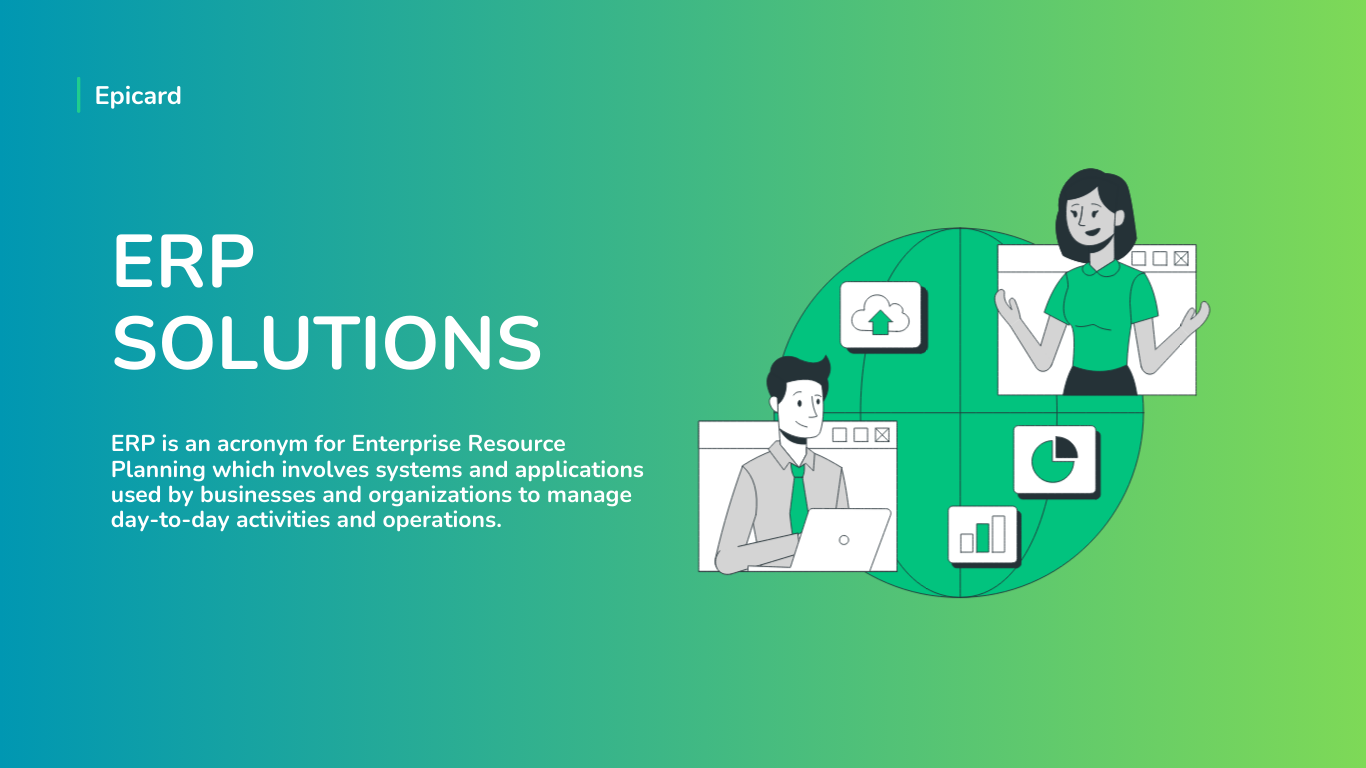 Epicard

ERP SOLUTIONS

ERP is an acronym for Enterprise Resource Planning which involves systems and applications used by businesses and organizations to manage day-to-day activities and operations.